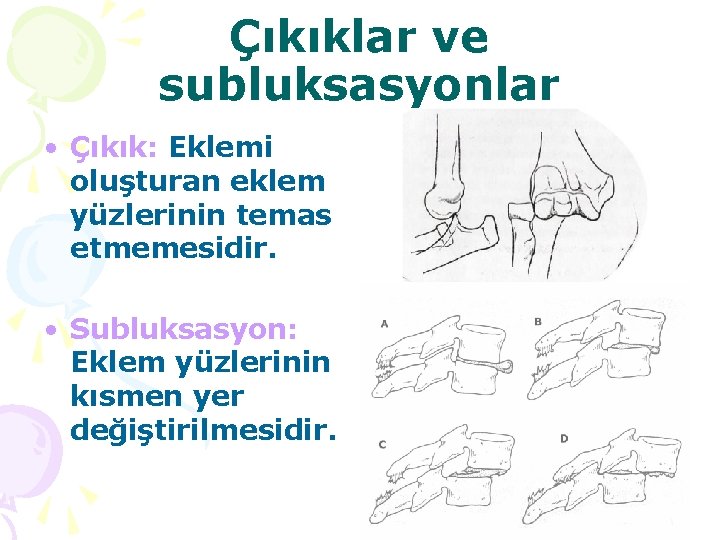 Çıkıklar ve subluksasyonlar

• Çıkık: Eklemi oluşturan eklem yüzlerinin temas etmemesidir.

• Subluksasyon: Eklem yüzlerinin kısmen yer değiştirilmesidir.

A

B

C

D